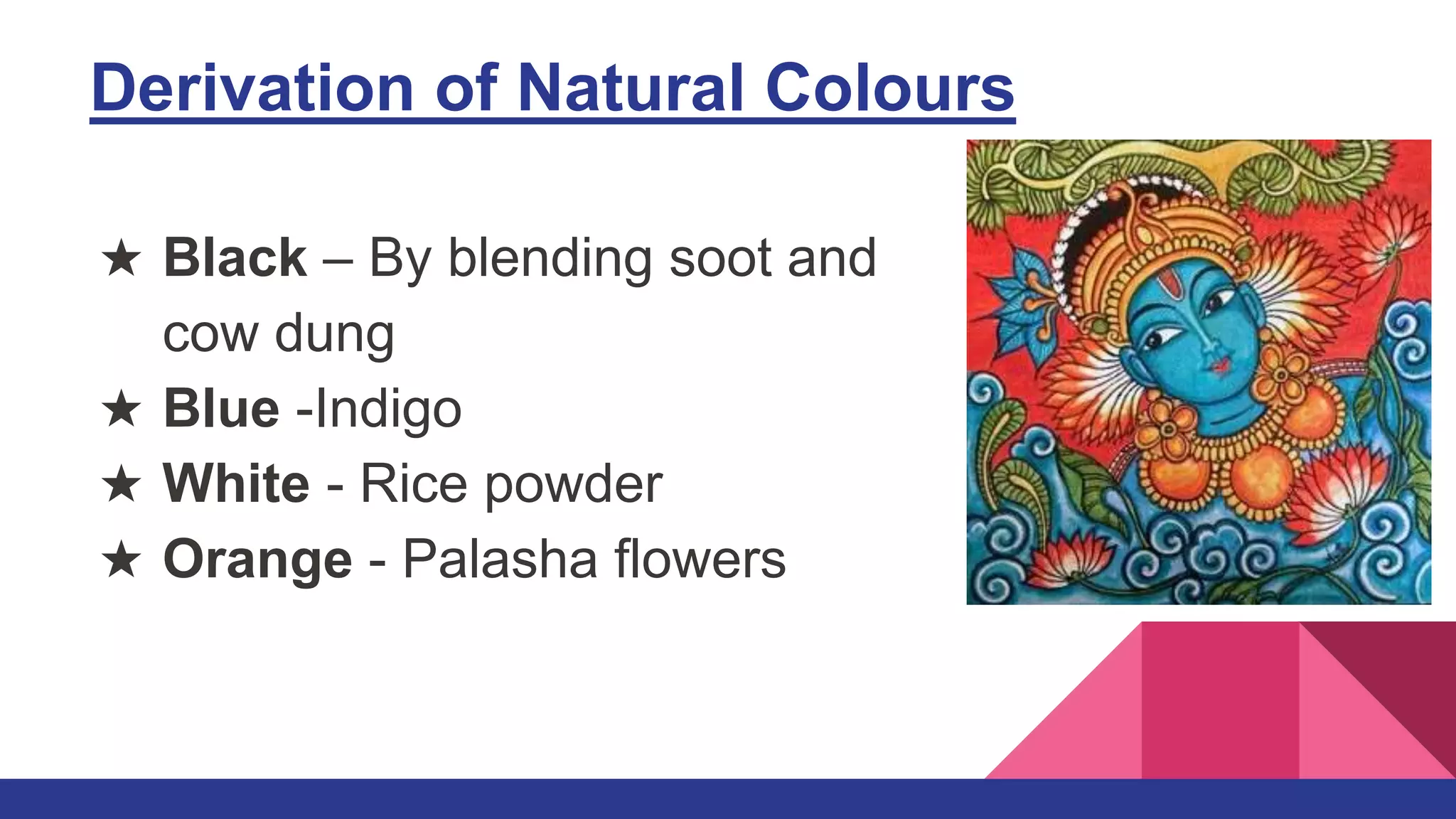 Derivation of Natural Colours

★ Black – By blending soot and cow dung
★ Blue -Indigo
★ White - Rice powder
★ Orange - Palasha flowers